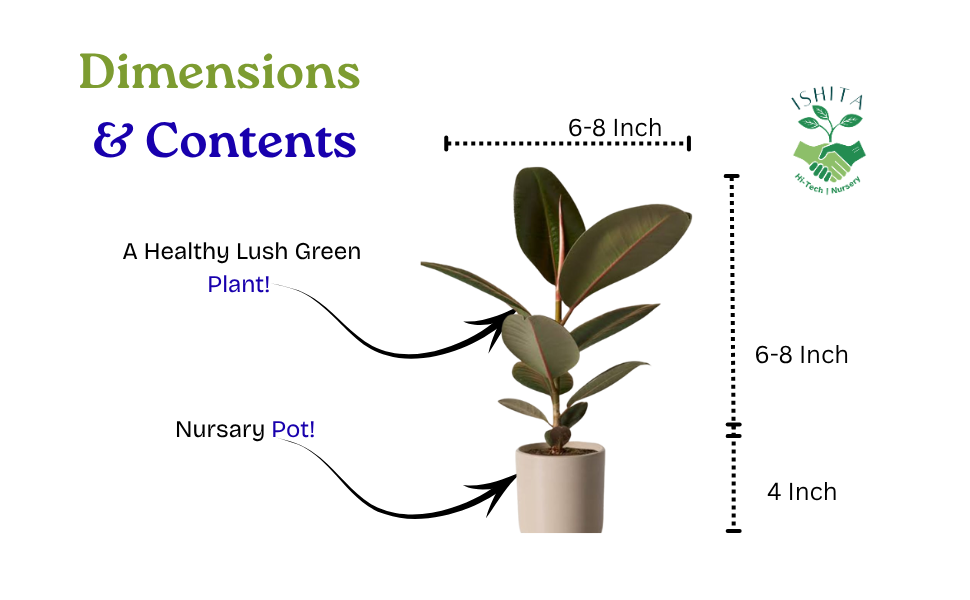 Dimensions
& Contents

6-8 Inch

ISHITA
Hi-Tech | Nursery

A Healthy Lush Green Plant!

6-8 Inch

Nursary Pot!

4 Inch